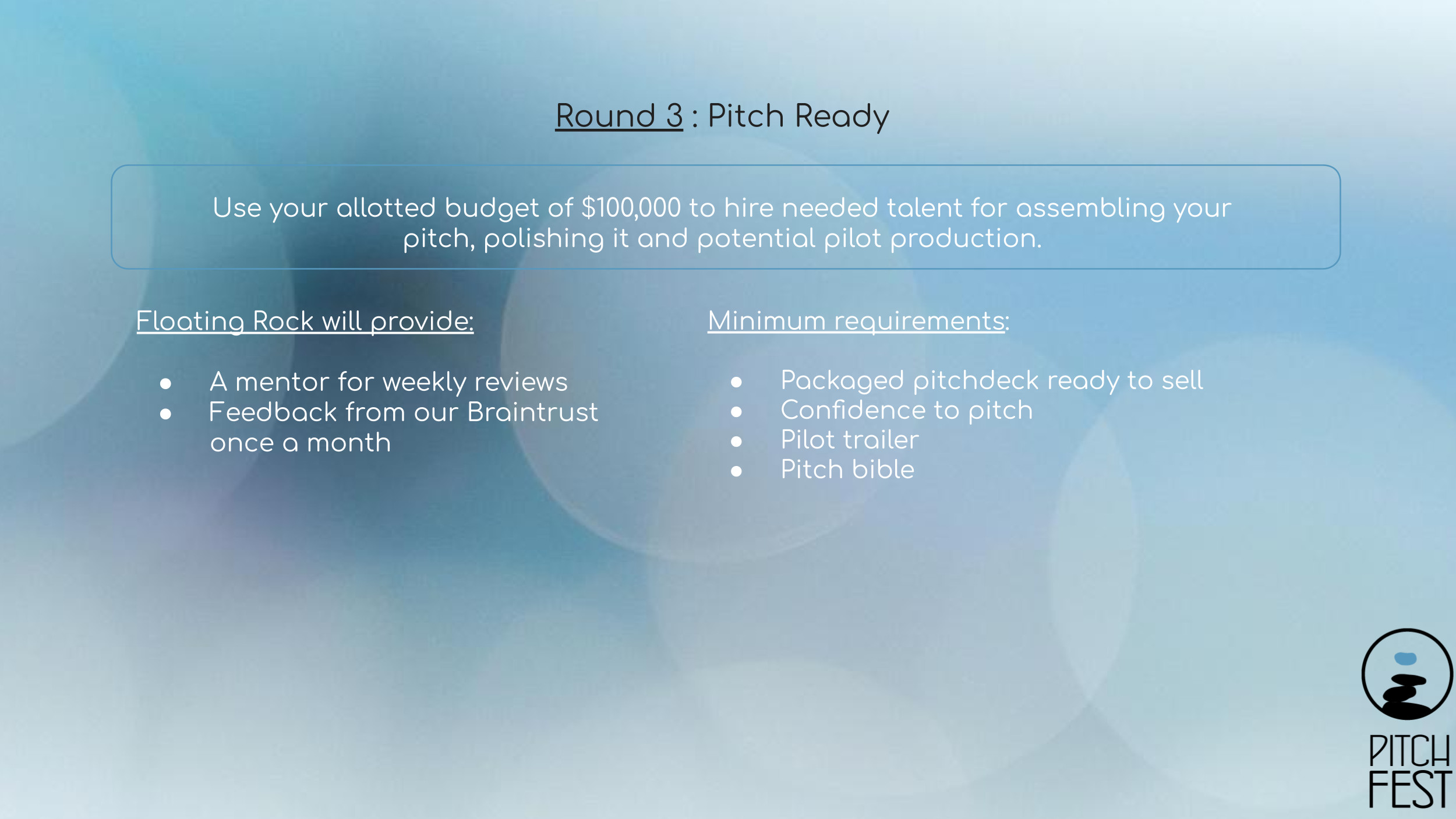 Round 3 : Pitch Ready

Use your allotted budget of $100,000 to hire needed talent for assembling your pitch, polishing it and potential pilot production.

Floating Rock will provide:

- A mentor for weekly reviews
- Feedback from our Braintrust once a month

Minimum requirements:

- Packaged pitchdeck ready to sell
- Confidence to pitch
- Pilot trailer
- Pitch bible

PITCH FEST